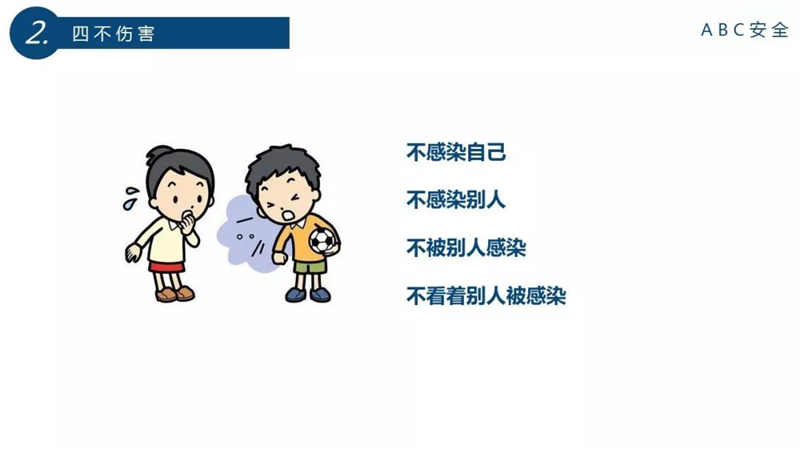 2. 四不伤害

ABC安全

不感染自己

不感染别人

不被别人感染

不看着别人被感染